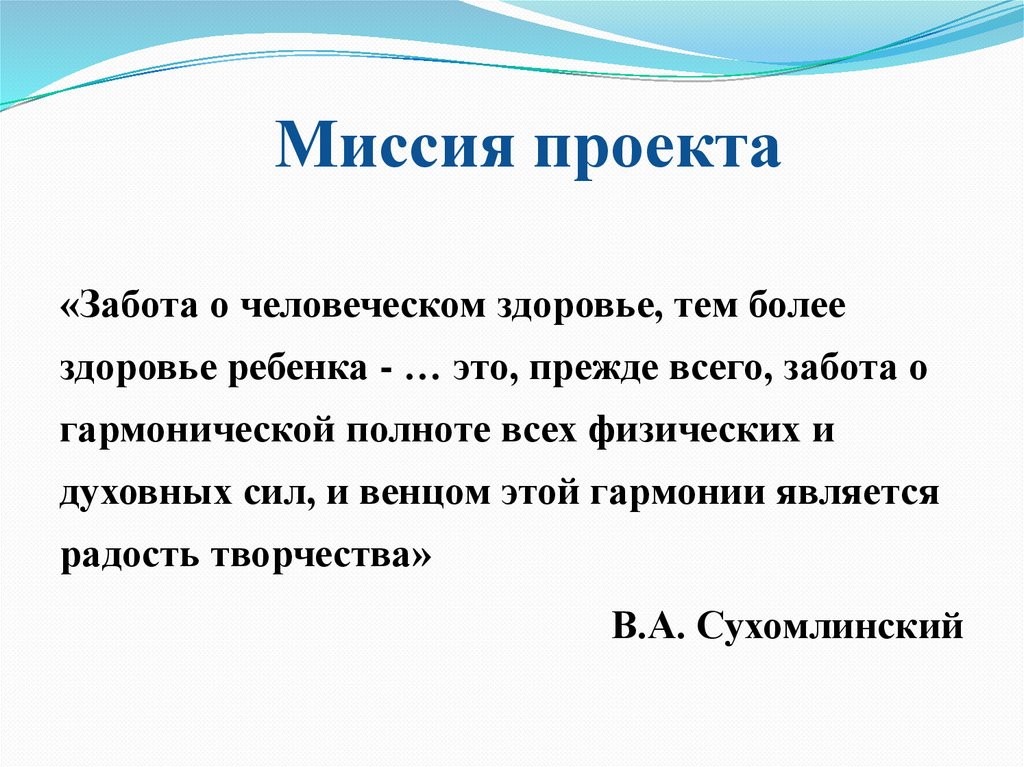 Миссия проекта

«Забота о человеческом здоровье, тем более здоровье ребенка - … это, прежде всего, забота о гармонической полноте всех физических и духовных сил, и венцом этой гармонии является радость творчества»

В.А. Сухомлинский